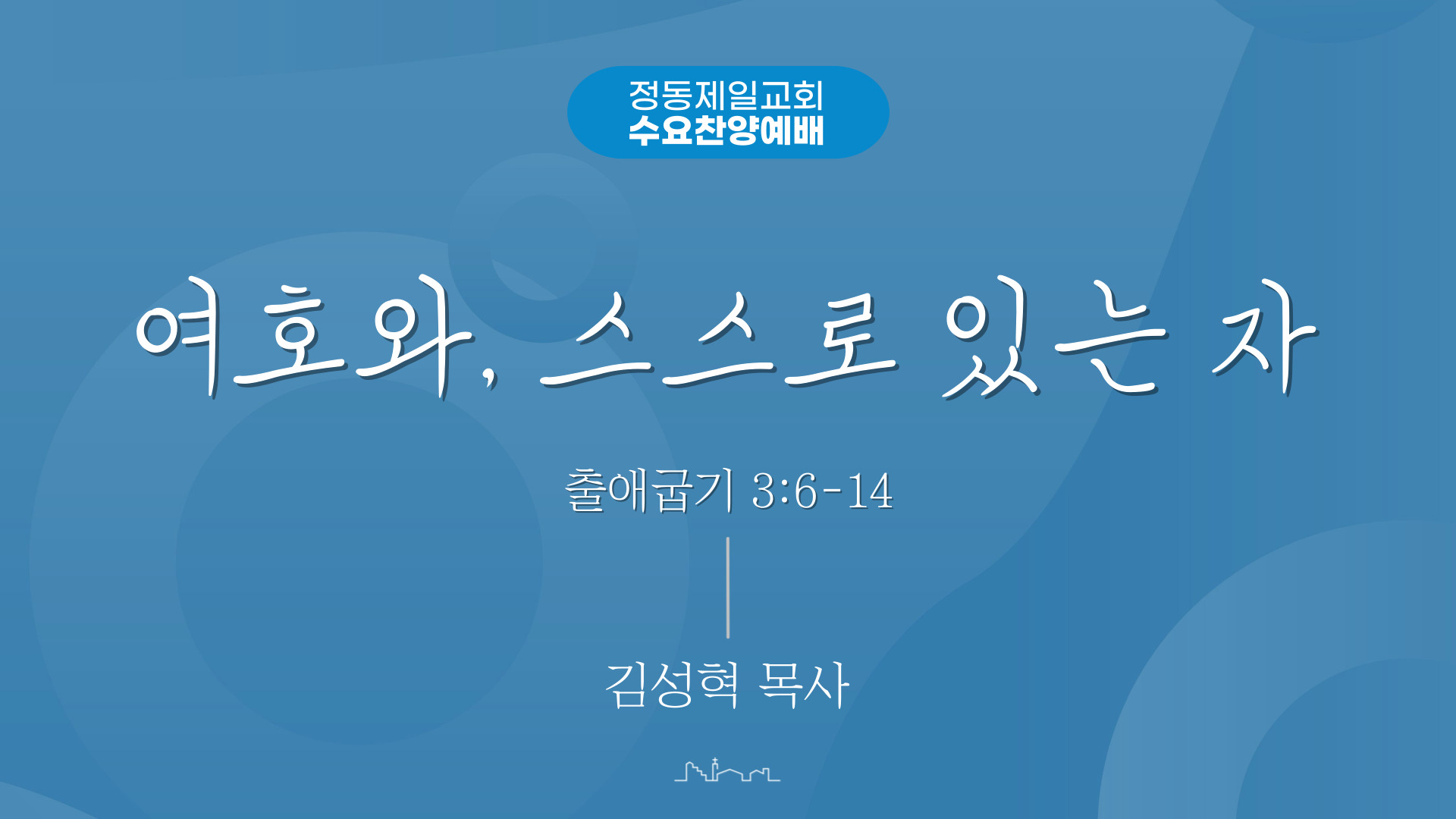 정동제일교회
수요찬양예배

여호와, 스스로 있는 자

출애굽기 3:6-14

김성혁 목사